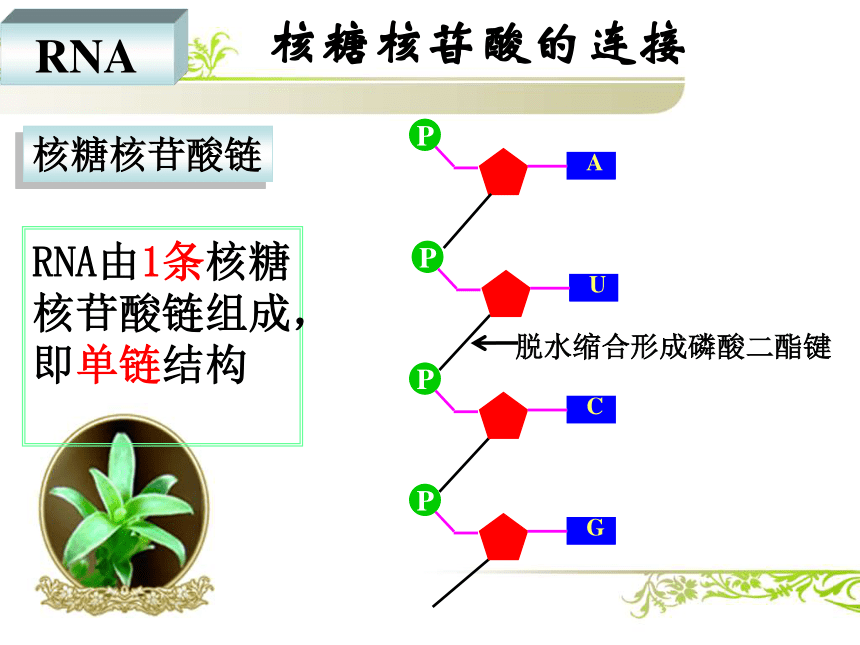 RNA

核糖核苷酸的连接

核糖核苷酸链

RNA由1条核糖核苷酸链组成，即单链结构

P
A
P
U
脱水缩合形成磷酸二酯键
P
C
P
G